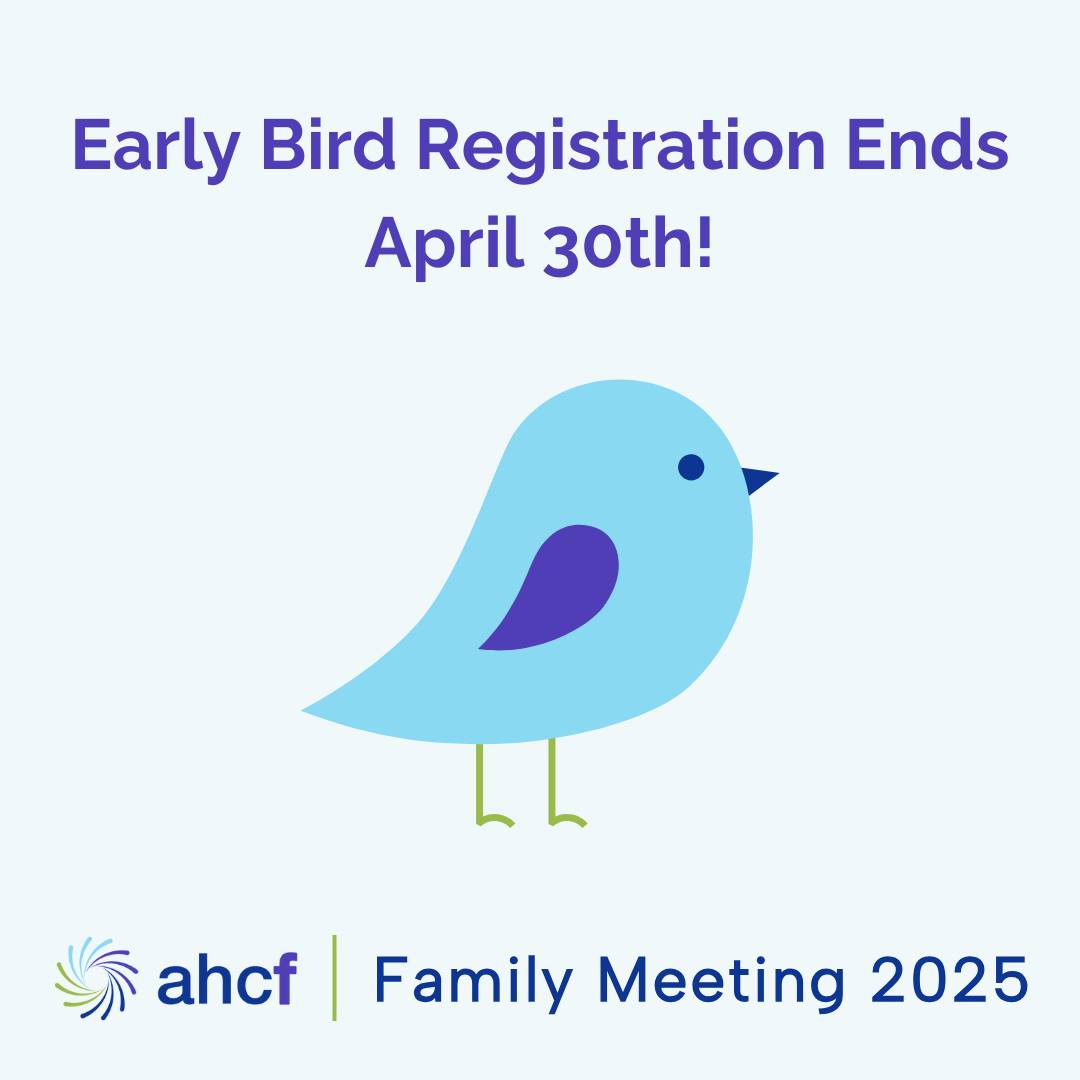 Early Bird Registration Ends
April 30th!

ahcf | Family Meeting 2025